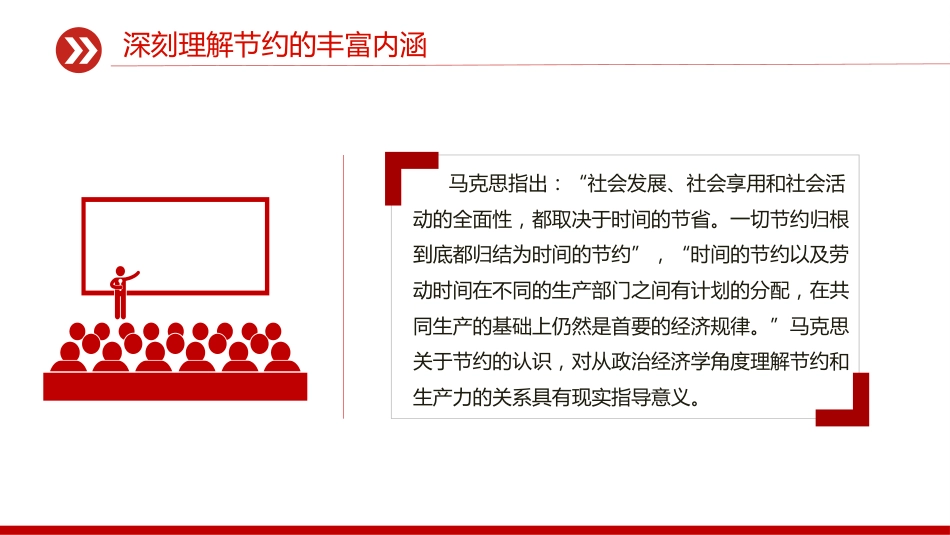 深刻理解节约的丰富内涵

马克思指出：“社会发展、社会享用和社会活动的全面性，都取决于时间的节省。一切节约归根到底都归结为时间的节约”，“时间的节约以及劳动时间在不同的生产部门之间有计划的分配，在共同生产的基础上仍然是首要的经济规律。”马克思关于节约的认识，对从政治经济学角度理解节约和生产力的关系具有现实指导意义。